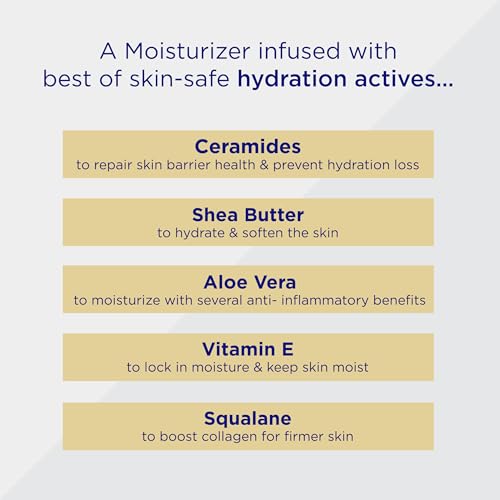 A Moisturizer infused with best of skin-safe hydration actives...

Ceramides
to repair skin barrier health & prevent hydration loss

Shea Butter
to hydrate & soften the skin

Aloe Vera
to moisturize with several anti- inflammatory benefits

Vitamin E
to lock in moisture & keep skin moist

Squalane
to boost collagen for firmer skin